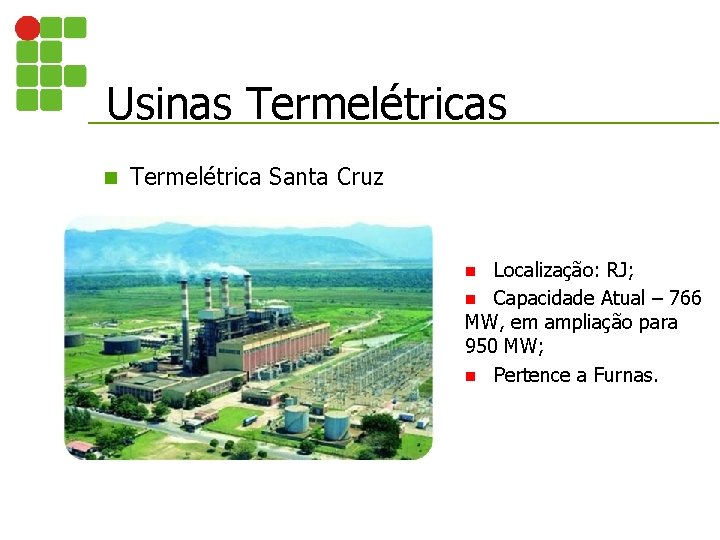 Usinas Termelétricas

Termelétrica Santa Cruz

Localização: RJ;

Capacidade Atual – 766 MW, em ampliação para 950 MW;

Pertence a Furnas.